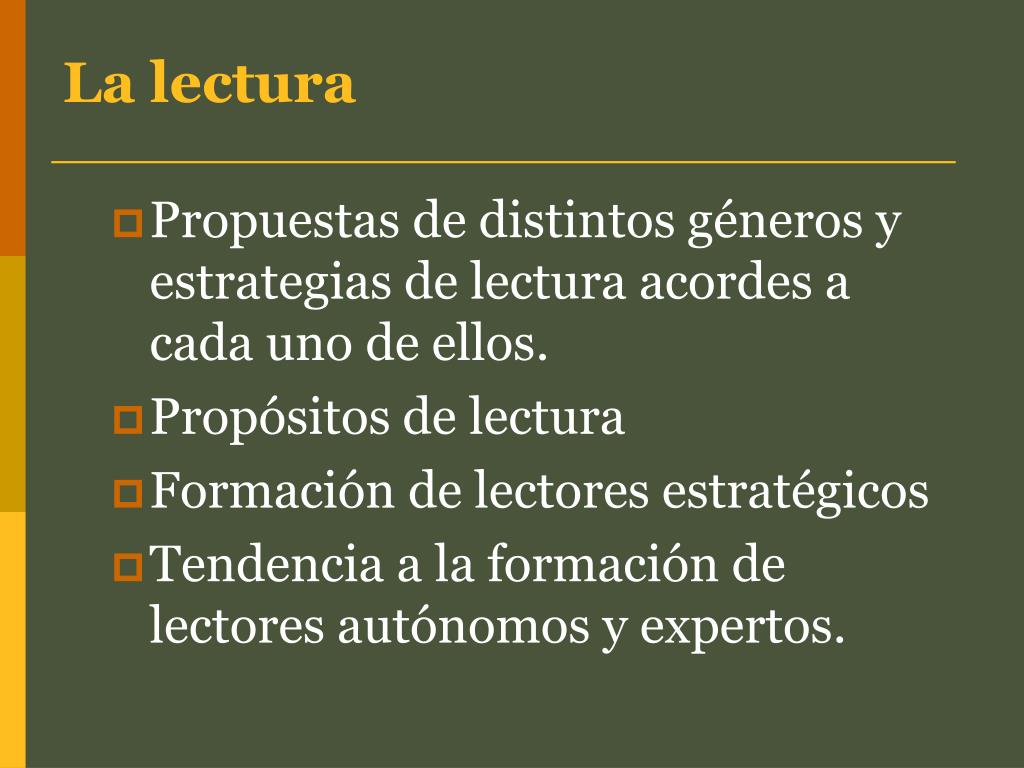 La lectura

Propuestas de distintos géneros y estrategias de lectura acordes a cada uno de ellos.

Propósitos de lectura

Formación de lectores estratégicos

Tendencia a la formación de lectores autónomos y expertos.